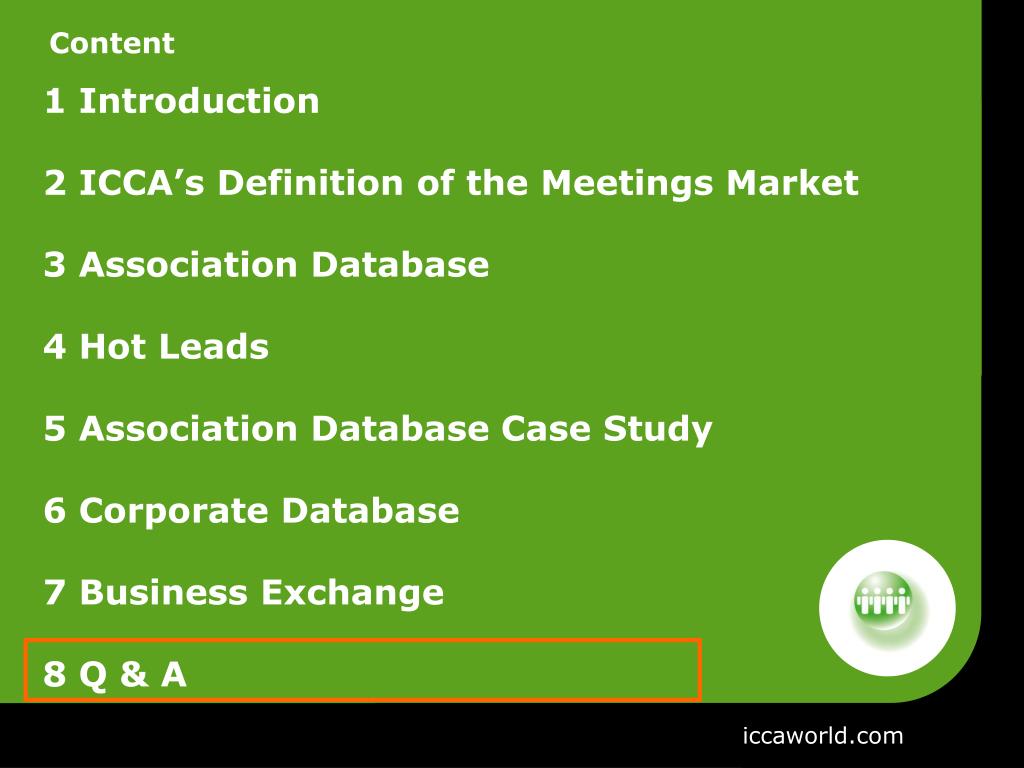 Content

1 Introduction

2 ICCA’s Definition of the Meetings Market

3 Association Database

4 Hot Leads

5 Association Database Case Study

6 Corporate Database

7 Business Exchange

8 Q & A

iccaworld.com